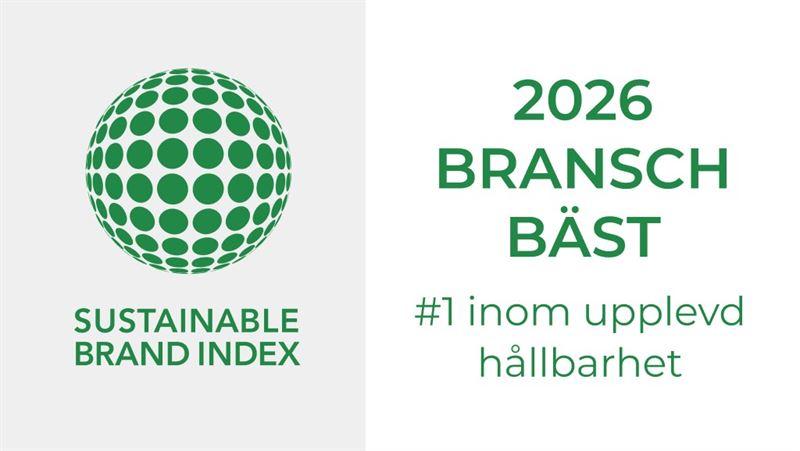 SUSTAINABLE
BRAND INDEX

2026
BRANSCH
BÄST

#1 inom upplevd hållbarhet